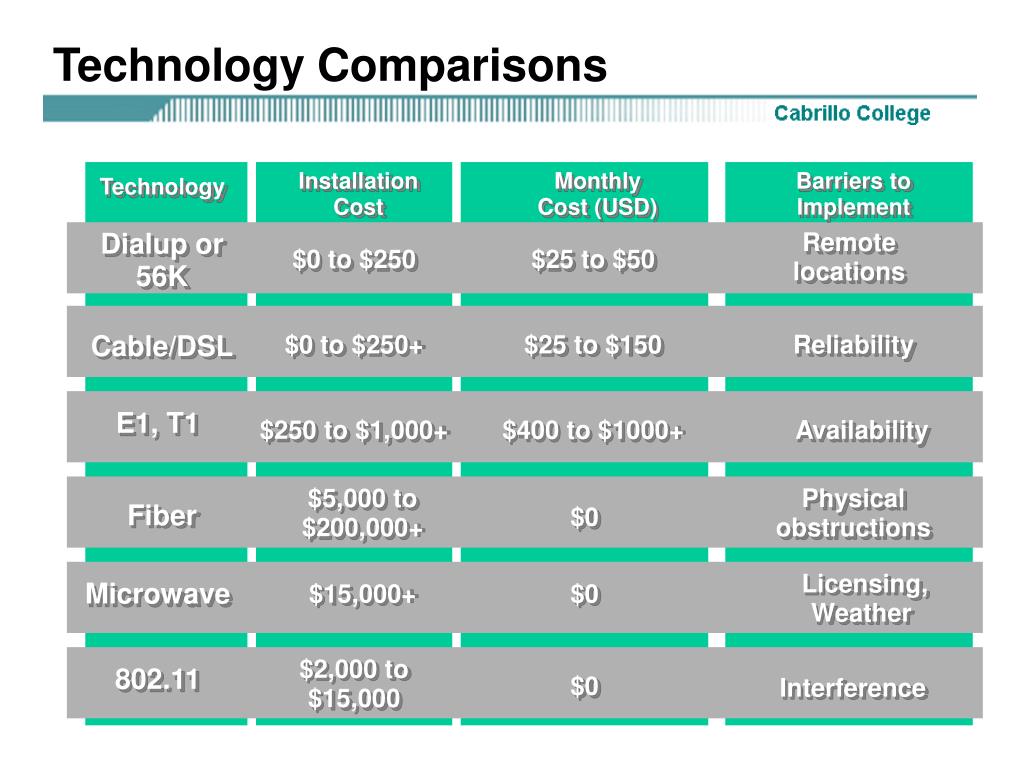 Technology Comparisons

Cabrillo College

| Technology | Installation Cost | Monthly Cost (USD) | Barriers to Implement |
|---|---|---|---|
| Dialup or 56K | \$0 to \$250 | \$25 to \$50 | Remote locations |
| Cable/DSL | \$0 to \$250+ | \$25 to \$150 | Reliability |
| E1, T1 | \$250 to \$1,000+ | \$400 to \$1000+ | Availability |
| Fiber | \$5,000 to \$200,000+ | \$0 | Physical obstructions |
| Microwave | \$15,000+ | \$0 | Licensing, Weather |
| 802.11 | \$2,000 to \$15,000 | \$0 | Interference |